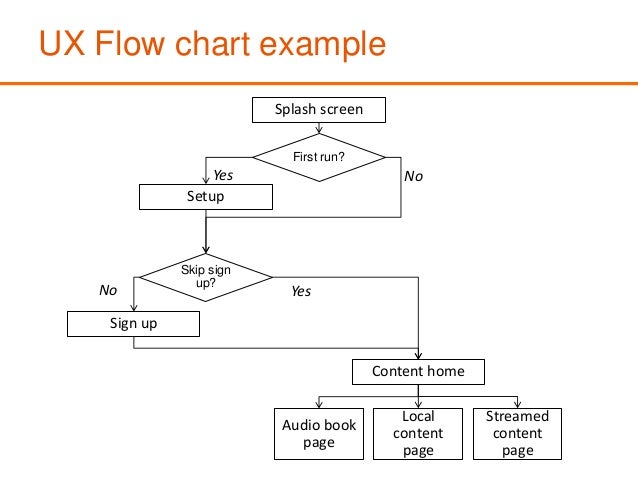 UX Flow chart example

Splash screen

First run?

Yes

No

Setup

Skip sign up?

No

Yes

Sign up

Content home

Audio book page

Local content page

Streamed content page